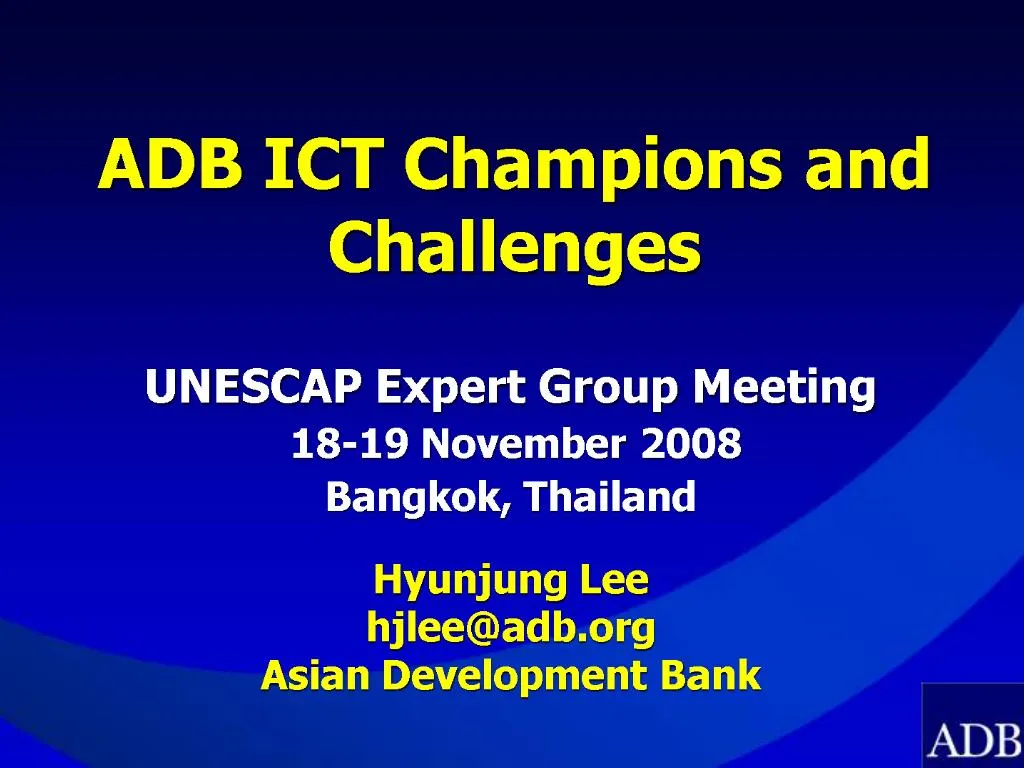 ADB ICT Champions and Challenges

UNESCAP Expert Group Meeting
18-19 November 2008
Bangkok, Thailand

Hyunjung Lee
hjlee@adb.org
Asian Development Bank

ADB